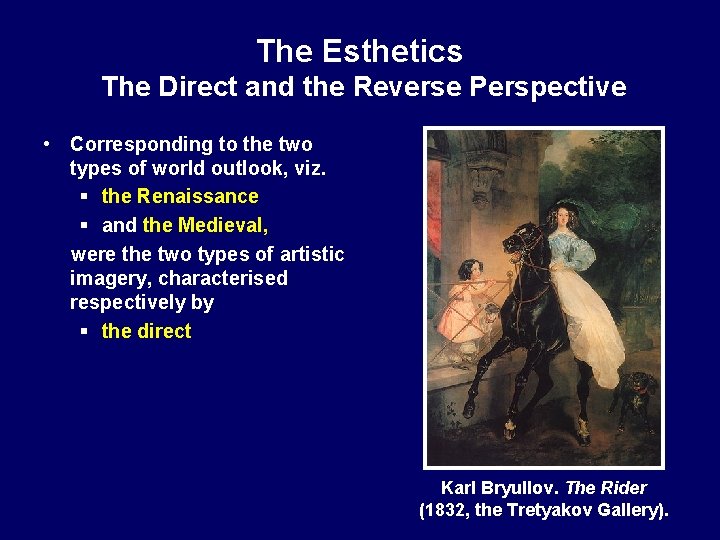 The Esthetics
The Direct and the Reverse Perspective

• Corresponding to the two types of world outlook, viz.
▪ the Renaissance
▪ and the Medieval,
were the two types of artistic imagery, characterised respectively by
▪ the direct

Karl Bryullov. The Rider (1832, the Tretyakov Gallery).